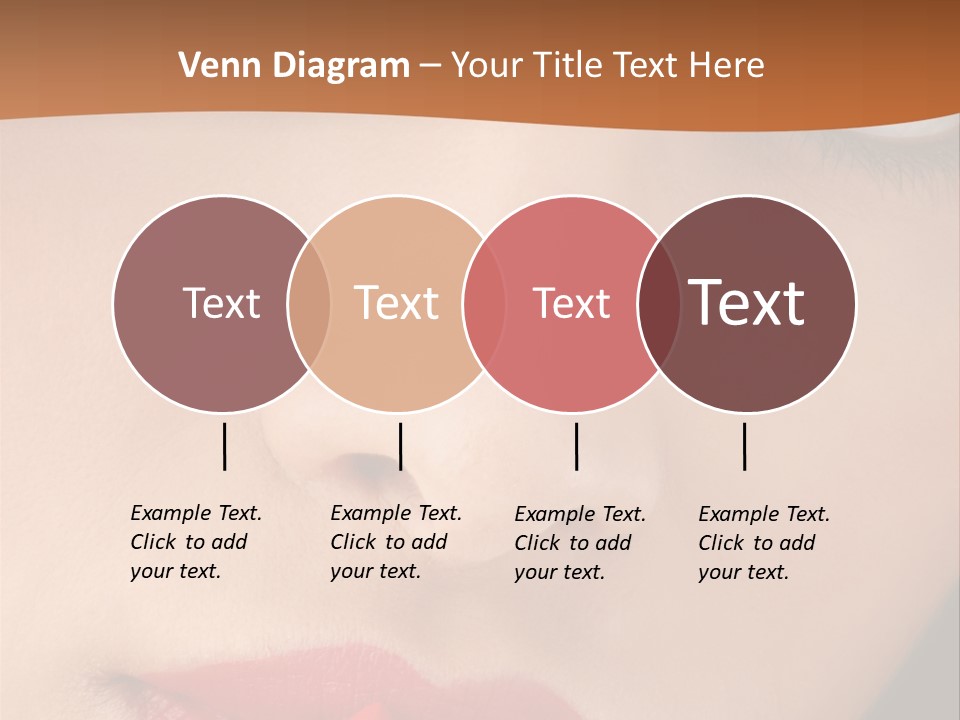 Venn Diagram – Your Title Text Here

Text

Text

Text

Text

Example Text. Click to add your text.

Example Text. Click to add your text.

Example Text. Click to add your text.

Example Text. Click to add your text.